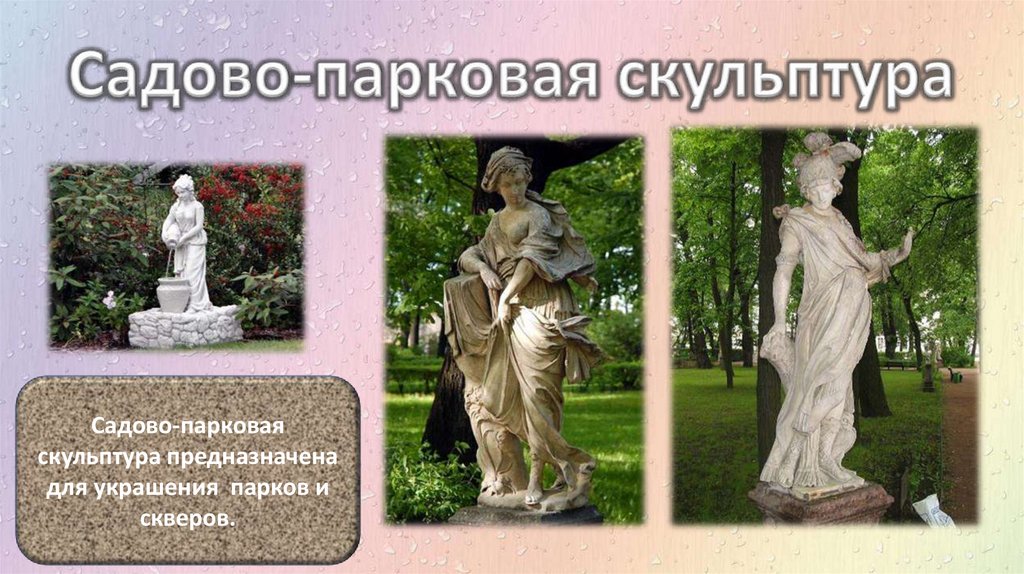 Садово-парковая скульптура

Садово-парковая скульптура предназначена для украшения парков и скверов.